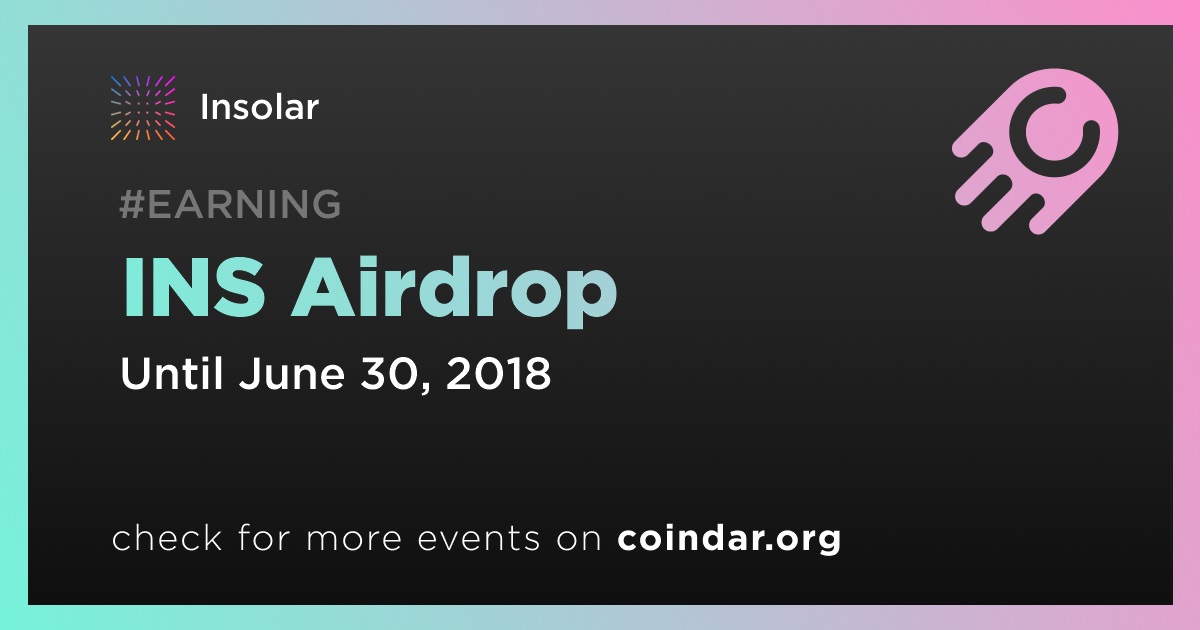 Insolar

#EARNING

INS Airdrop

Until June 30, 2018

check for more events on coindar.org